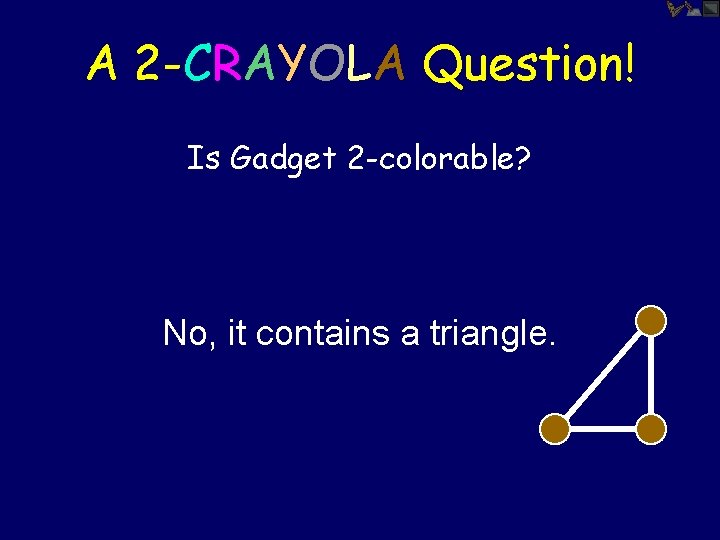 A 2-CRAYOLA Question!

Is Gadget 2-colorable?

No, it contains a triangle.